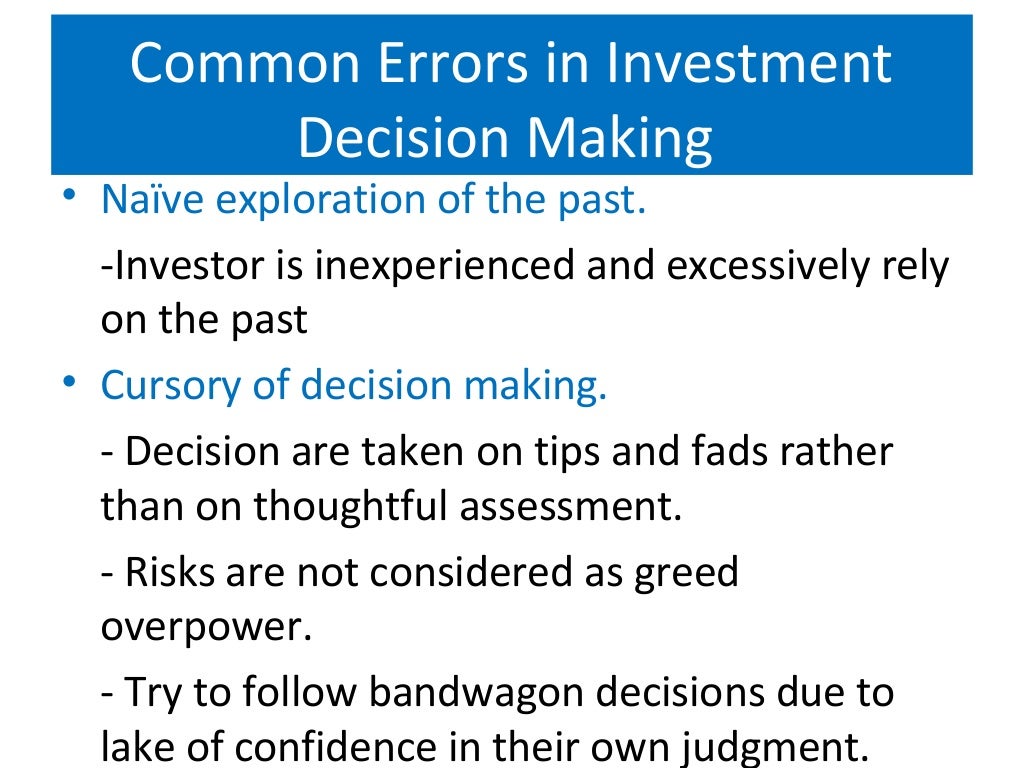 Common Errors in Investment Decision Making

• Naïve exploration of the past.

-Investor is inexperienced and excessively rely on the past

• Cursory of decision making.

- Decision are taken on tips and fads rather than on thoughtful assessment.

- Risks are not considered as greed overpower.

- Try to follow bandwagon decisions due to lake of confidence in their own judgment.